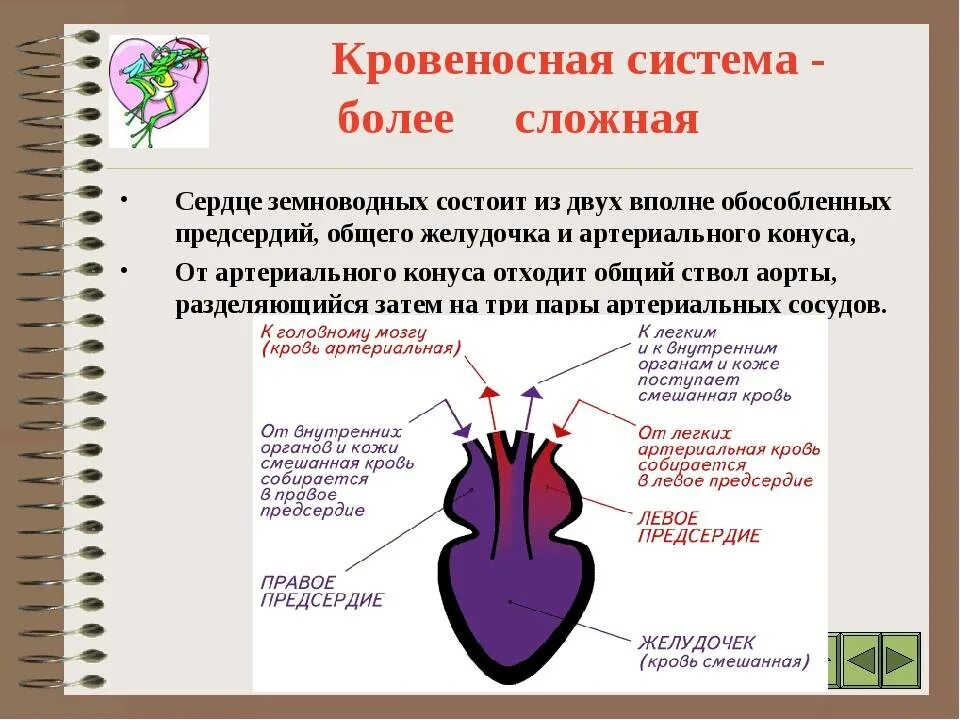 Кровеносная система - более сложная

• Сердце земноводных состоит из двух вполне обособленных предсердий, общего желудочка и артериального конуса,

• От артериального конуса отходит общий ствол аорты, разделяющийся затем на три пары артериальных сосудов.

К головному мозгу (кровь артериальная)

К легким и к внутренним органам и коже поступает смешанная кровь

От внутренних органов и кожи смешанная кровь собирается в правое предсердие

От легких артериальная кровь собирается в левое предсердие

ЛЕВОЕ ПРЕДСЕРДИЕ

ПРАВОЕ ПРЕДСЕРДИЕ

ЖЕЛУДОЧЕК (кровь смешанная)